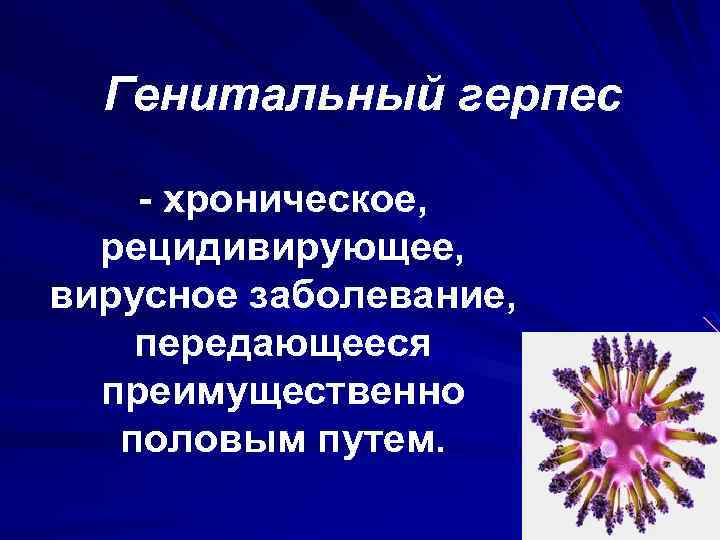 Генитальный герпес

- хроническое, рецидивирующее, вирусное заболевание, передающееся преимущественно половым путем.